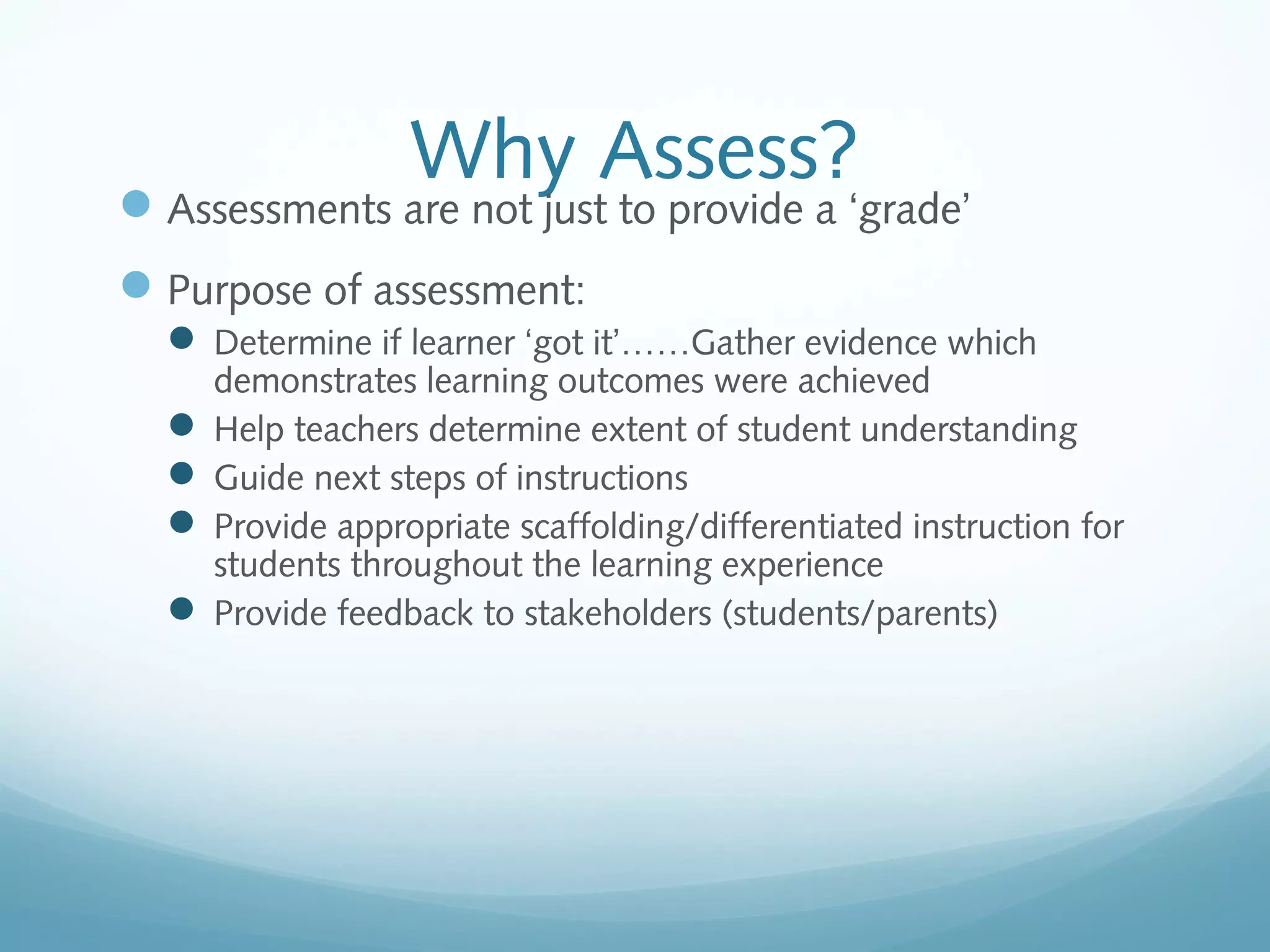 Why Assess?

Assessments are not just to provide a ‘grade’

Purpose of assessment:

Determine if learner ‘got it’……Gather evidence which demonstrates learning outcomes were achieved

Help teachers determine extent of student understanding

Guide next steps of instructions

Provide appropriate scaffolding/differentiated instruction for students throughout the learning experience

Provide feedback to stakeholders (students/parents)